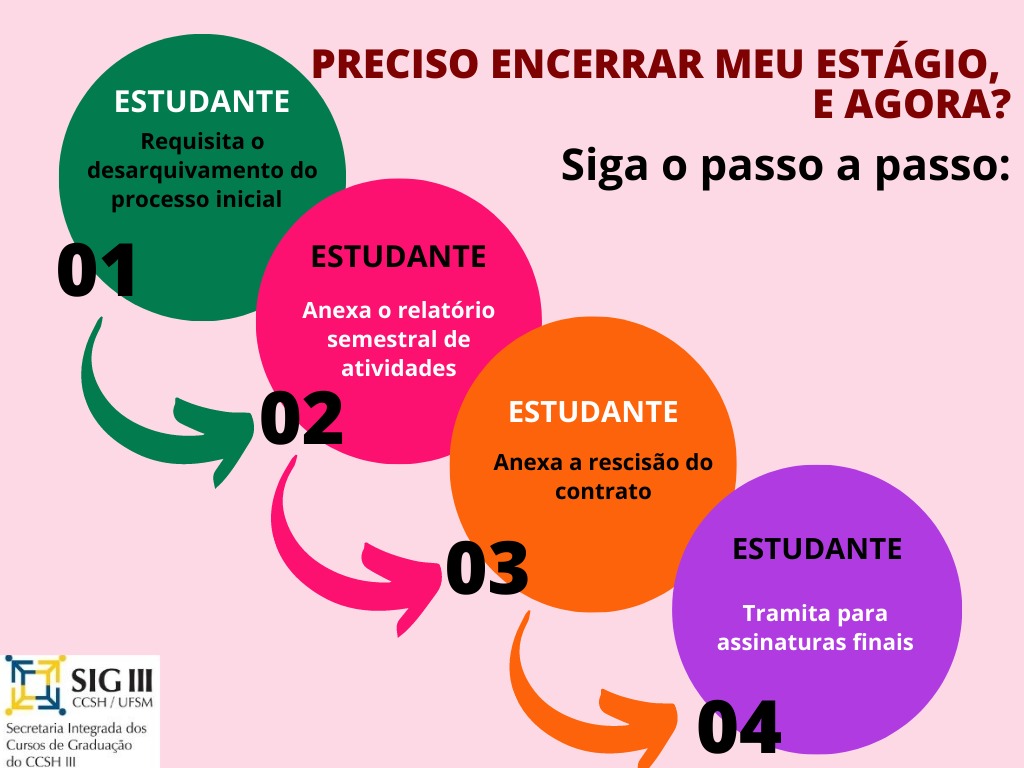 PRECISO ENCERRAR MEU ESTÁGIO, E AGORA?

Siga o passo a passo:

ESTUDANTE
Requisita o desarquivamento do processo inicial
01

ESTUDANTE
Anexa o relatório semestral de atividades
02

ESTUDANTE
Anexa a rescisão do contrato
03

ESTUDANTE
Tramita para assinaturas finais
04

SIG III
CCSH / UFSM
Secretaria Integrada dos Cursos de Graduação do CCSH III